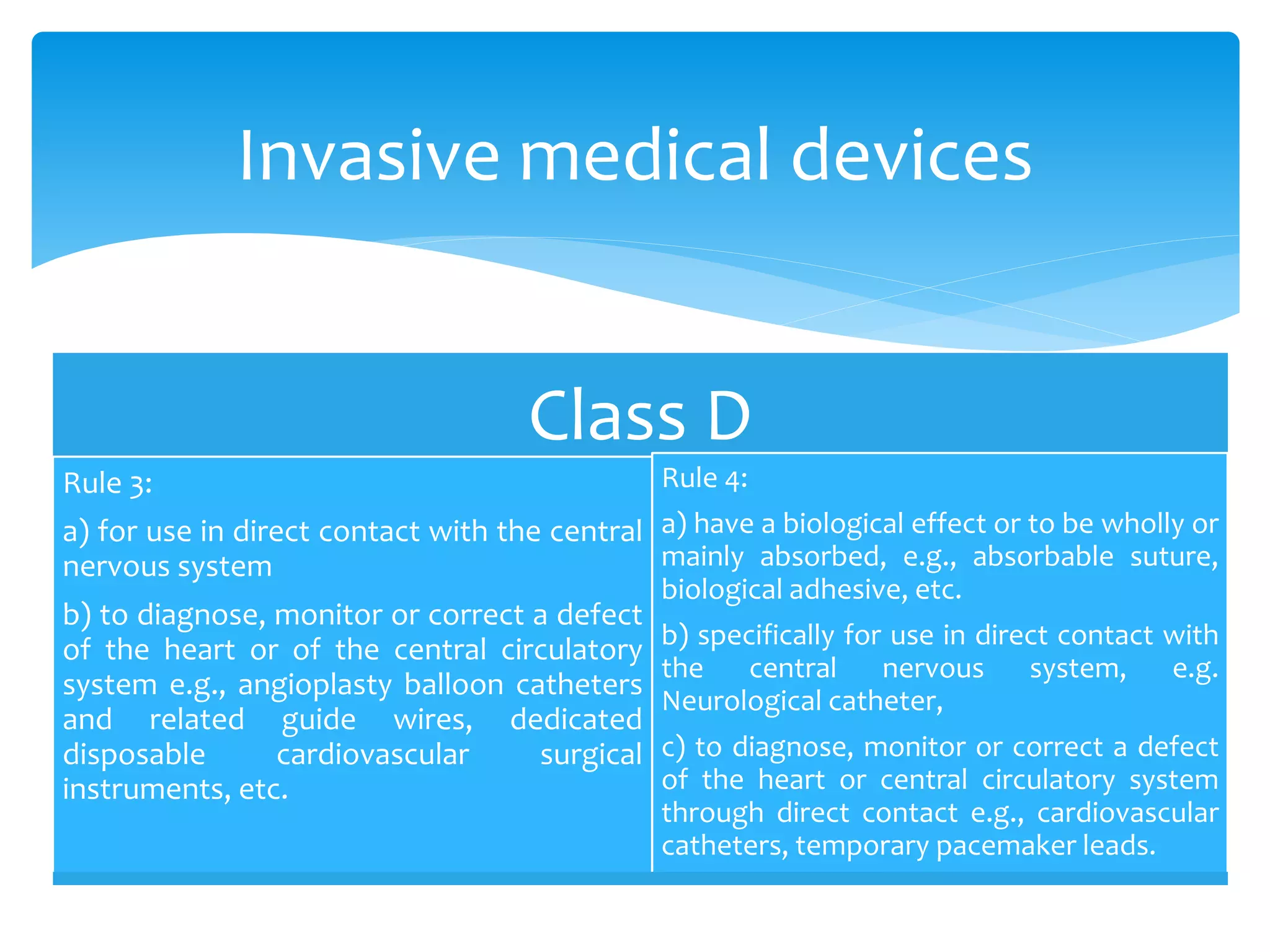 Invasive medical devices

Class D

Rule 3:

a) for use in direct contact with the central nervous system

b) to diagnose, monitor or correct a defect of the heart or of the central circulatory system e.g., angioplasty balloon catheters and related guide wires, dedicated disposable cardiovascular surgical instruments, etc.

Rule 4:

a) have a biological effect or to be wholly or mainly absorbed, e.g., absorbable suture, biological adhesive, etc.

b) specifically for use in direct contact with the central nervous system, e.g. Neurological catheter,

c) to diagnose, monitor or correct a defect of the heart or central circulatory system through direct contact e.g., cardiovascular catheters, temporary pacemaker leads.